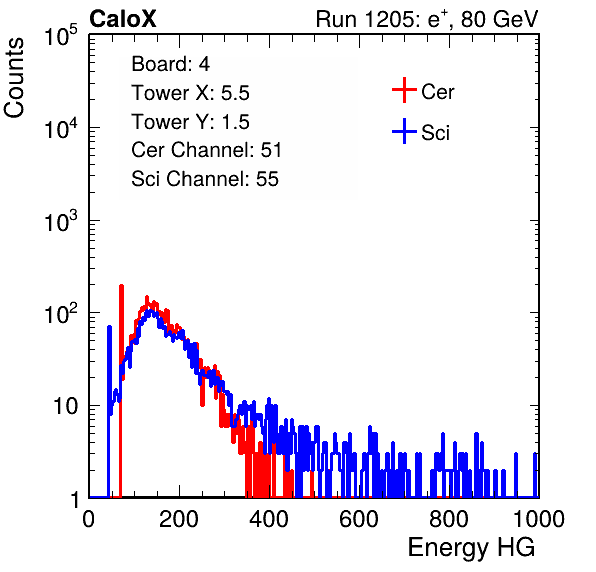 CaloX

Run 1205: $e^{+}$, 80 GeV

Counts

$10^5$

$10^4$

$10^3$

$10^2$

10

1

Board: 4
Tower X: 5.5
Tower Y: 1.5
Cer Channel: 51
Sci Channel: 55

Cer
Sci

0
200
400
600
800
1000

Energy HG